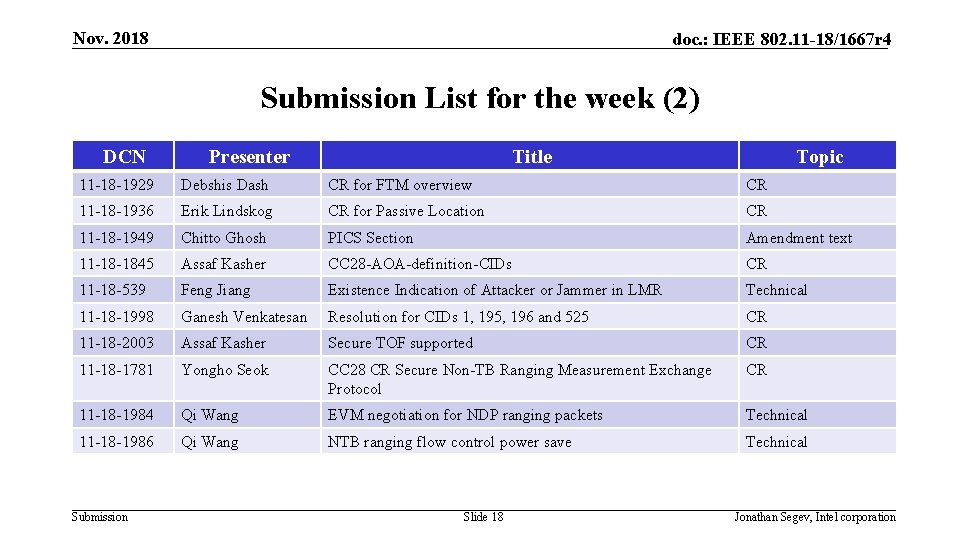 Nov. 2018

doc.: IEEE 802.11-18/1667r4

Submission List for the week (2)

| DCN | Presenter | Title | Topic |
|---|---|---|---|
| 11-18-1929 | Debshis Dash | CR for FTM overview | CR |
| 11-18-1936 | Erik Lindskog | CR for Passive Location | CR |
| 11-18-1949 | Chitto Ghosh | PICS Section | Amendment text |
| 11-18-1845 | Assaf Kasher | CC28-AOA-definition-CIDs | CR |
| 11-18-539 | Feng Jiang | Existence Indication of Attacker or Jammer in LMR | Technical |
| 11-18-1998 | Ganesh Venkatesan | Resolution for CIDs 1, 195, 196 and 525 | CR |
| 11-18-2003 | Assaf Kasher | Secure TOF supported | CR |
| 11-18-1781 | Yongho Seok | CC28 CR Secure Non-TB Ranging Measurement Exchange Protocol | CR |
| 11-18-1984 | Qi Wang | EVM negotiation for NDP ranging packets | Technical |
| 11-18-1986 | Qi Wang | NTB ranging flow control power save | Technical |

Submission

Slide 18

Jonathan Segev, Intel corporation